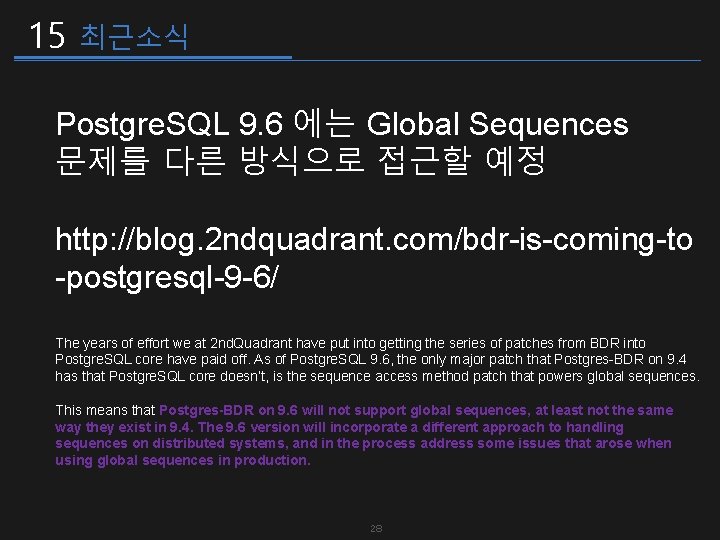 15 최근소식

PostgreSQL 9.6 에는 Global Sequences 문제를 다른 방식으로 접근할 예정

http://blog.2ndquadrant.com/bdr-is-coming-to-postgresql-9-6/

The years of effort we at 2ndQuadrant have put into getting the series of patches from BDR into PostgreSQL core have paid off. As of PostgreSQL 9.6, the only major patch that Postgres-BDR on 9.4 has that PostgreSQL core doesn't, is the sequence access method patch that powers global sequences.

This means that Postgres-BDR on 9.6 will not support global sequences, at least not the same way they exist in 9.4. The 9.6 version will incorporate a different approach to handling sequences on distributed systems, and in the process address some issues that arose when using global sequences in production.

28